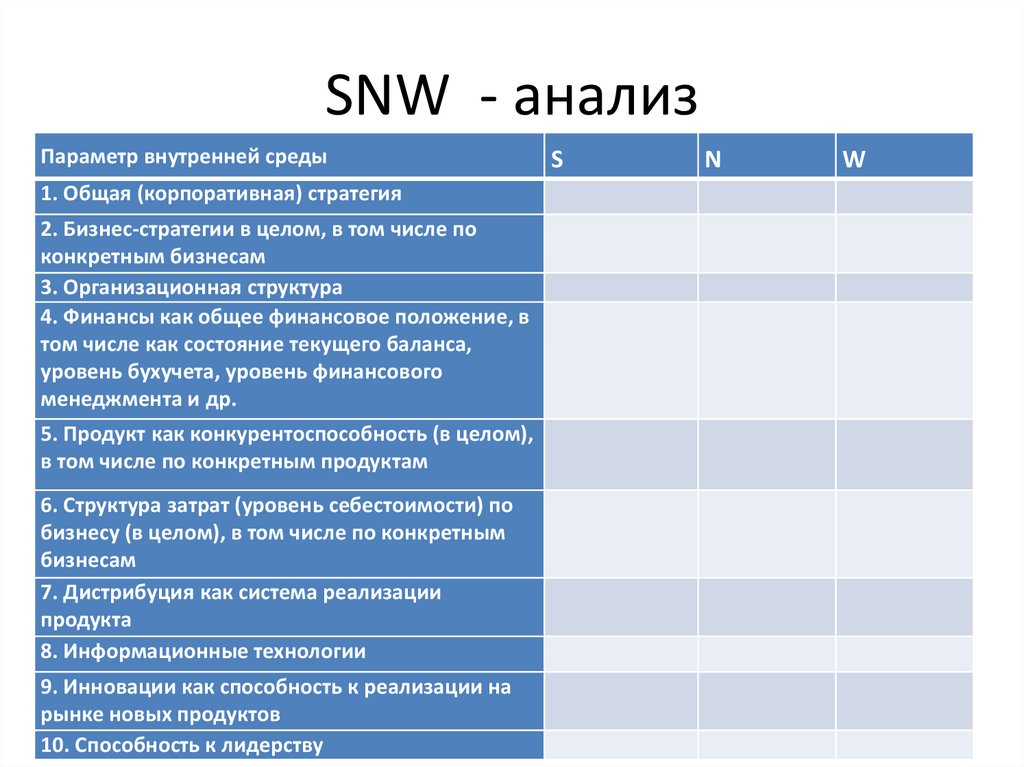 SNW - анализ

| Параметр внутренней среды | S | N | W |
|---|---|---|---|
| 1. Общая (корпоративная) стратегия | | | |
| 2. Бизнес-стратегии в целом, в том числе по конкретным бизнесам | | | |
| 3. Организационная структура | | | |
| 4. Финансы как общее финансовое положение, в том числе как состояние текущего баланса, уровень бухучета, уровень финансового менеджмента и др. | | | |
| 5. Продукт как конкурентоспособность (в целом), в том числе по конкретным продуктам | | | |
| 6. Структура затрат (уровень себестоимости) по бизнесу (в целом), в том числе по конкретным бизнесам | | | |
| 7. Дистрибуция как система реализации продукта | | | |
| 8. Информационные технологии | | | |
| 9. Инновации как способность к реализации на рынке новых продуктов | | | |
| 10. Способность к лидерству | | | |